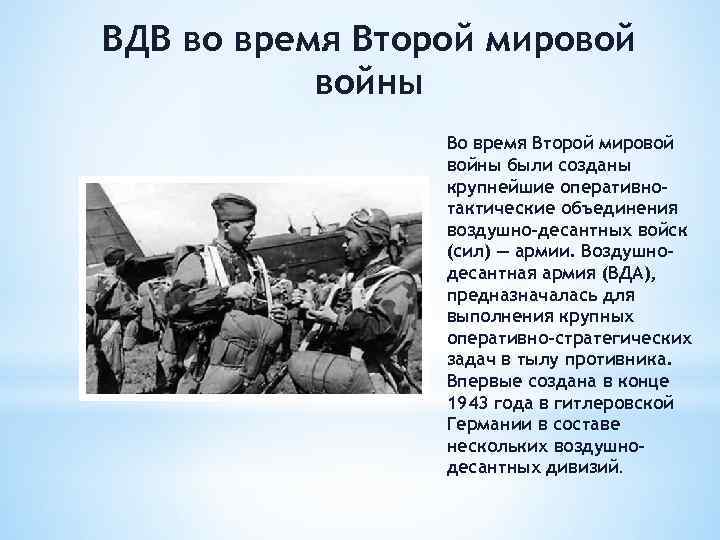 ВДВ во время Второй мировой войны

Во время Второй мировой войны были созданы крупнейшие оперативно-тактические объединения воздушно-десантных войск (сил) — армии. Воздушно-десантная армия (ВДА), предназначалась для выполнения крупных оперативно-стратегических задач в тылу противника. Впервые создана в конце 1943 года в гитлеровской Германии в составе нескольких воздушно-десантных дивизий.